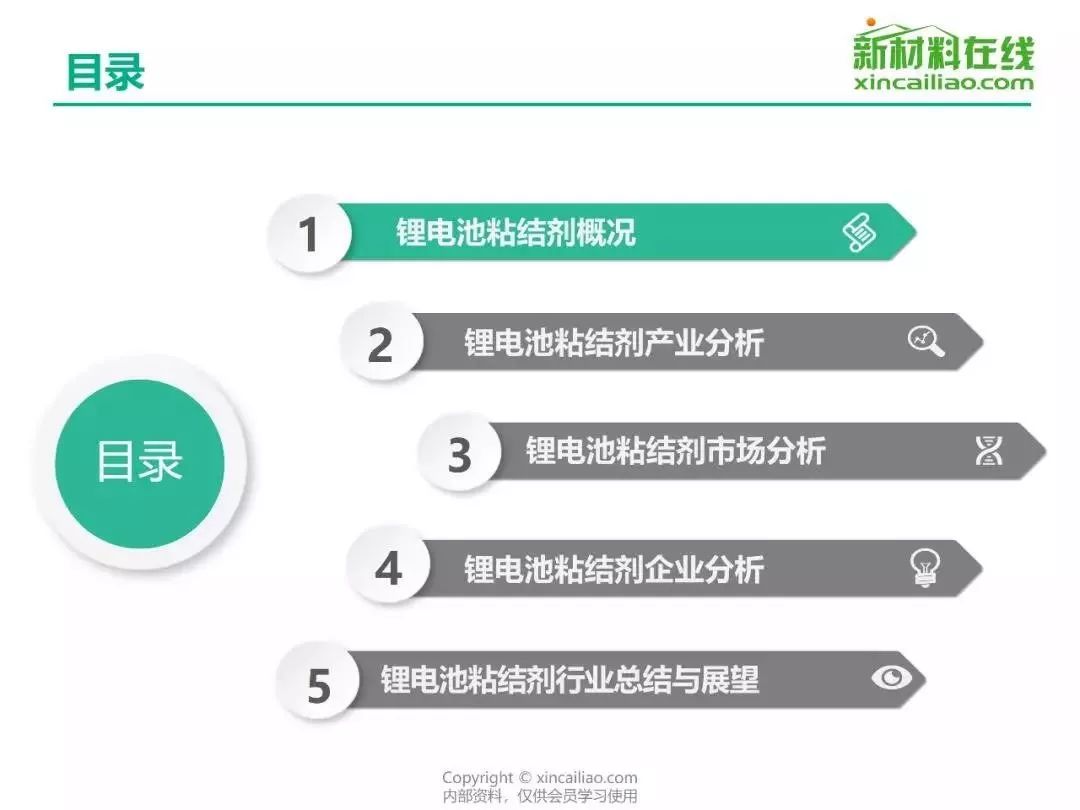 目录

新材料在线
xincailiao.com

目录

1 锂电池粘结剂概况

2 锂电池粘结剂产业分析

3 锂电池粘结剂市场分析

4 锂电池粘结剂企业分析

5 锂电池粘结剂行业总结与展望

Copyright © xincailiao.com
内部资料，仅供会员学习使用